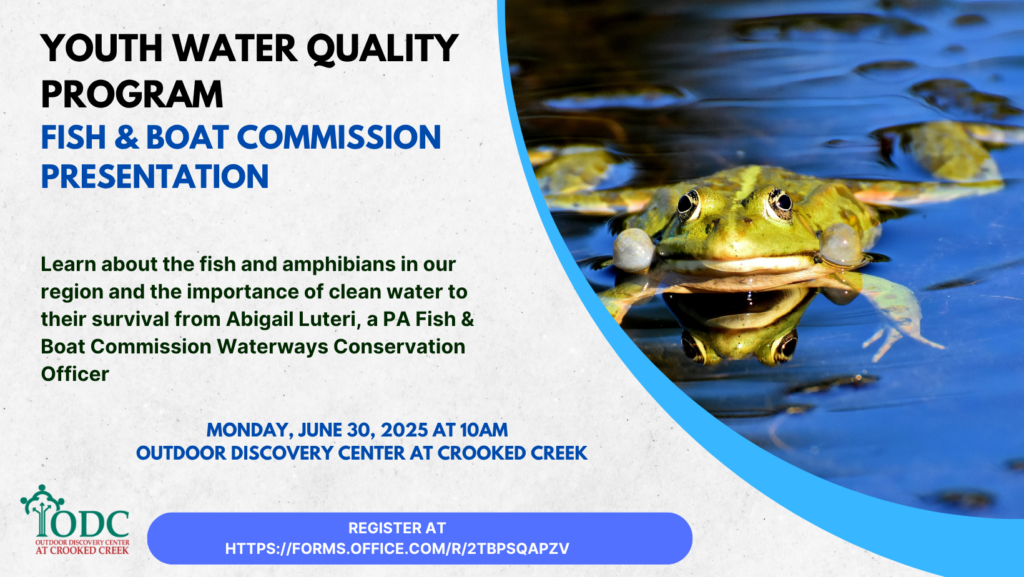 YOUTH WATER QUALITY PROGRAM

FISH & BOAT COMMISSION PRESENTATION

Learn about the fish and amphibians in our region and the importance of clean water to their survival from Abigail Luteri, a PA Fish & Boat Commission Waterways Conservation Officer

MONDAY, JUNE 30, 2025 AT 10AM
OUTDOOR DISCOVERY CENTER AT CROOKED CREEK

ODC
OUTDOOR DISCOVERY CENTER AT CROOKED CREEK

REGISTER AT
HTTPS://FORMS.OFFICE.COM/R/2TBPSQAPZV